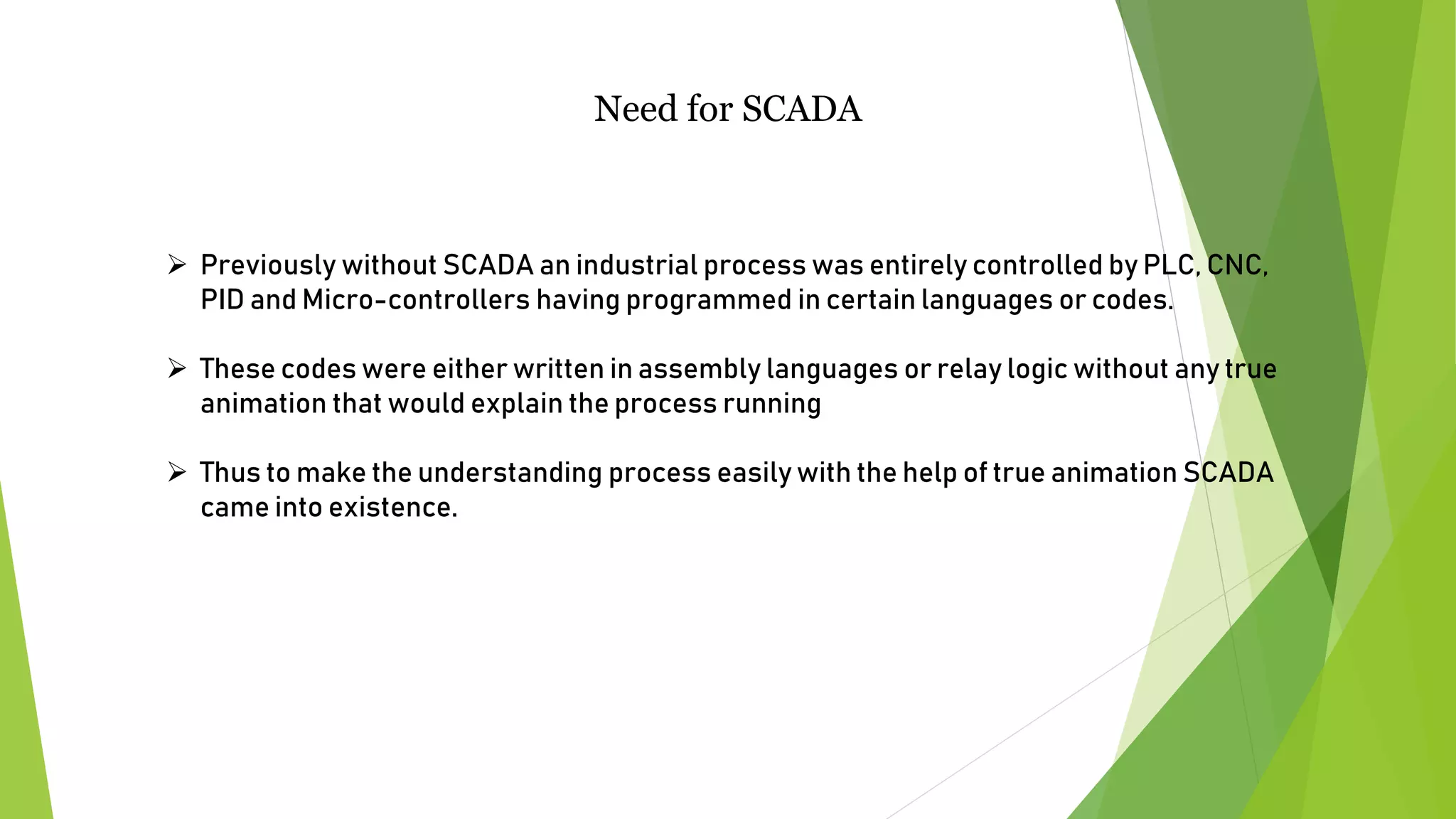 Need for SCADA

➢ Previously without SCADA an industrial process was entirely controlled by PLC, CNC, PID and Micro-controllers having programmed in certain languages or codes.

➢ These codes were either written in assembly languages or relay logic without any true animation that would explain the process running

➢ Thus to make the understanding process easily with the help of true animation SCADA came into existence.